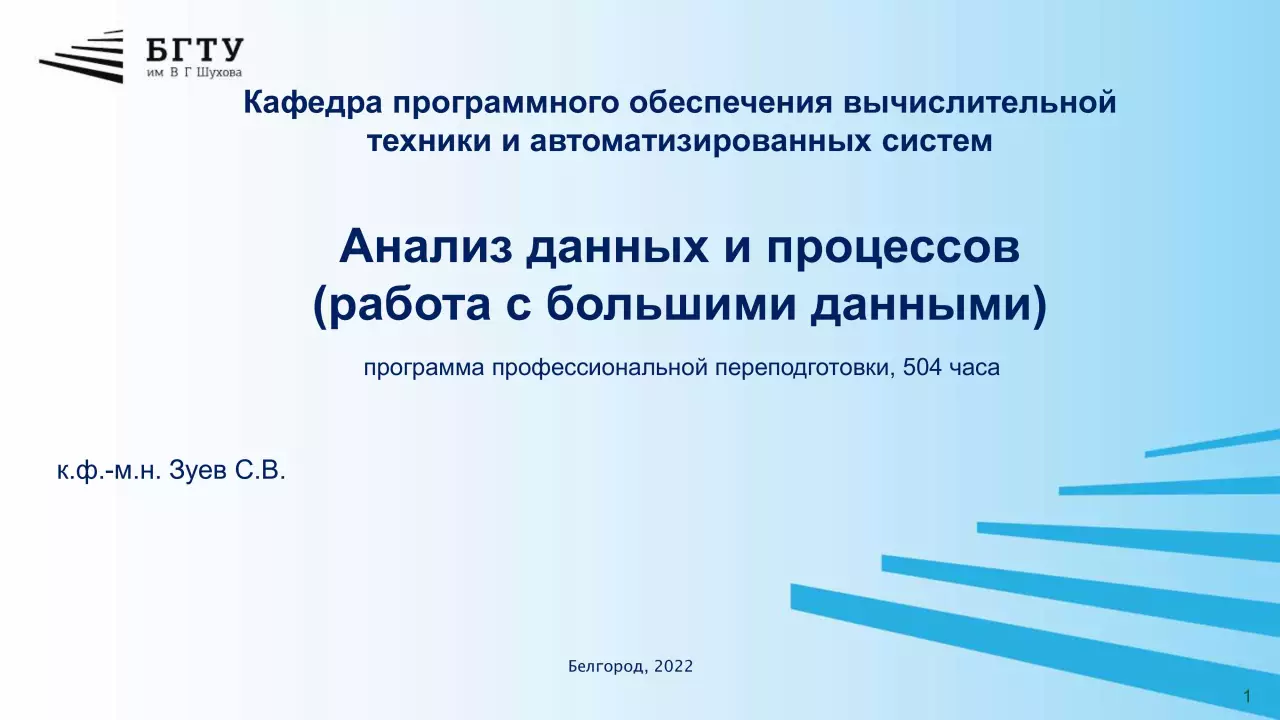 БГТУ
им В Г Шухова

Кафедра программного обеспечения вычислительной техники и автоматизированных систем

Анализ данных и процессов
(работа с большими данными)

программа профессиональной переподготовки, 504 часа

к.ф.-м.н. Зуев С.В.

Белгород, 2022

1